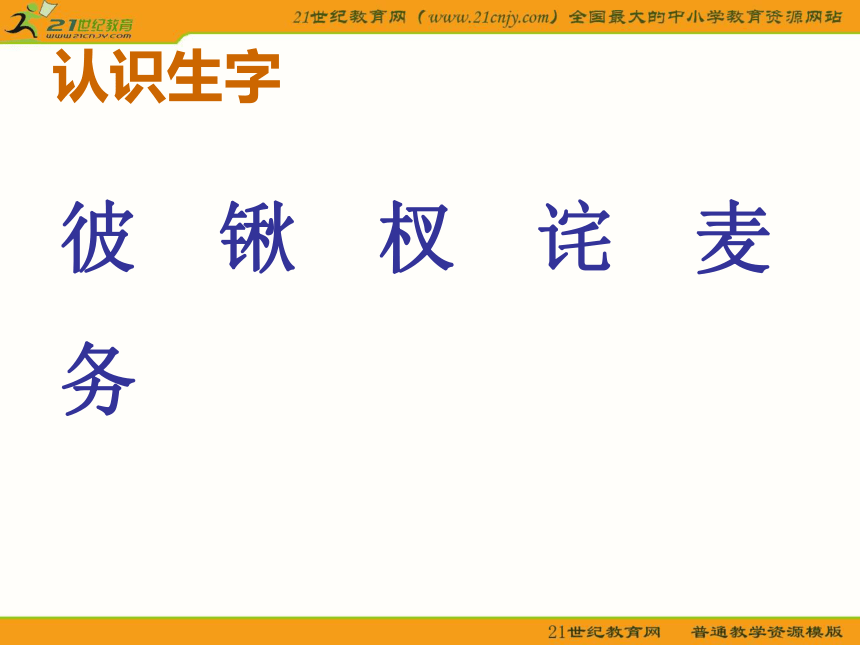 21世纪教育
www.21cnjy.com

21世纪教育网（www.21cnjy.com）全国最大的中小学教育资源网站

认识生字

彼　锹　权　诧　麦

务

21世纪教育网　普通教学资源模版